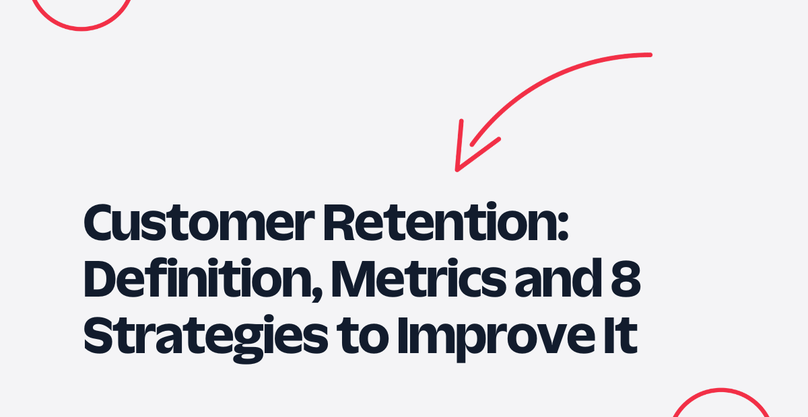 Customer Retention: Definition, Metrics and 8 Strategies to Improve It